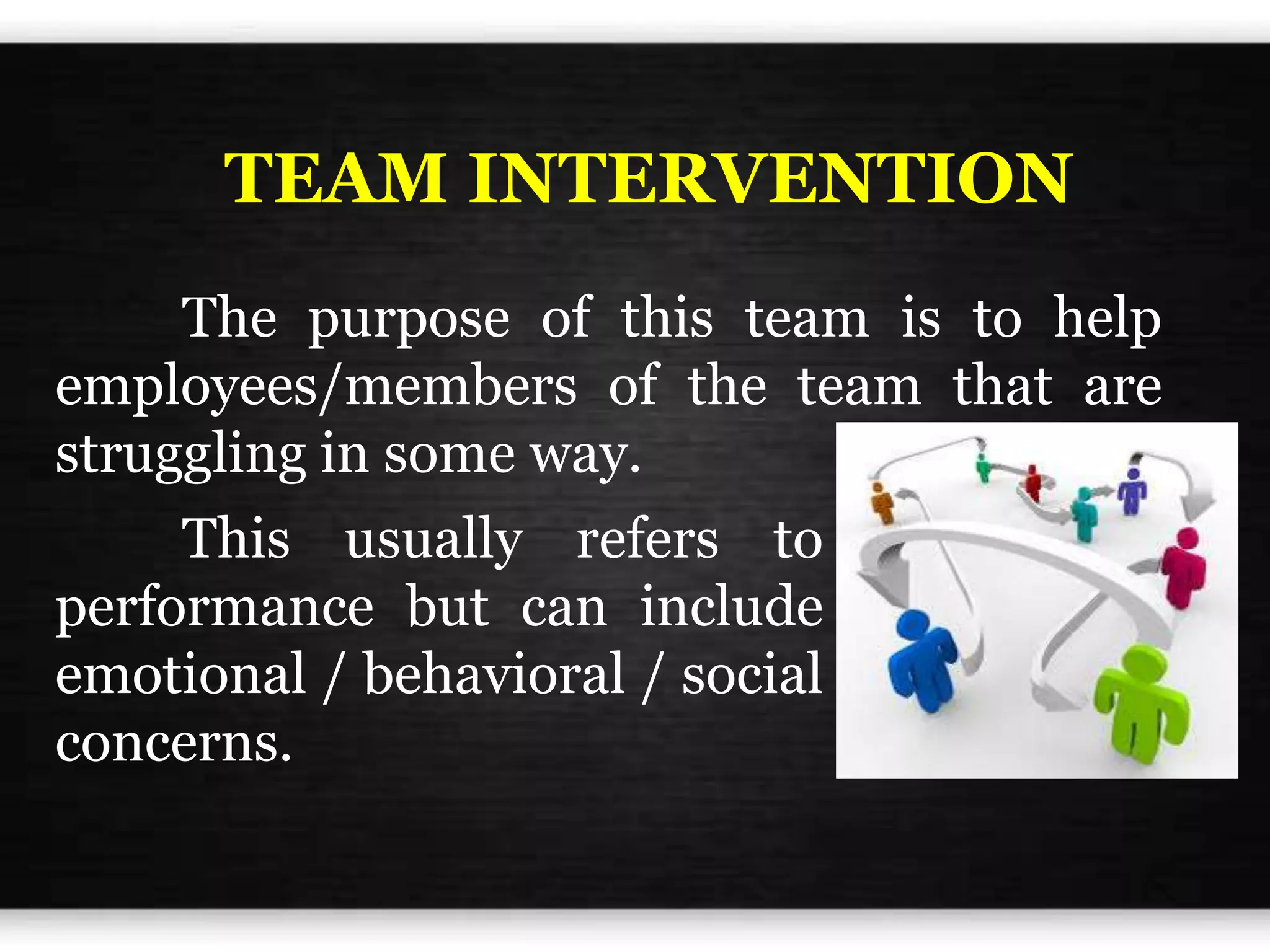 TEAM INTERVENTION

The purpose of this team is to help employees/members of the team that are struggling in some way.

This usually refers to performance but can include emotional / behavioral / social concerns.